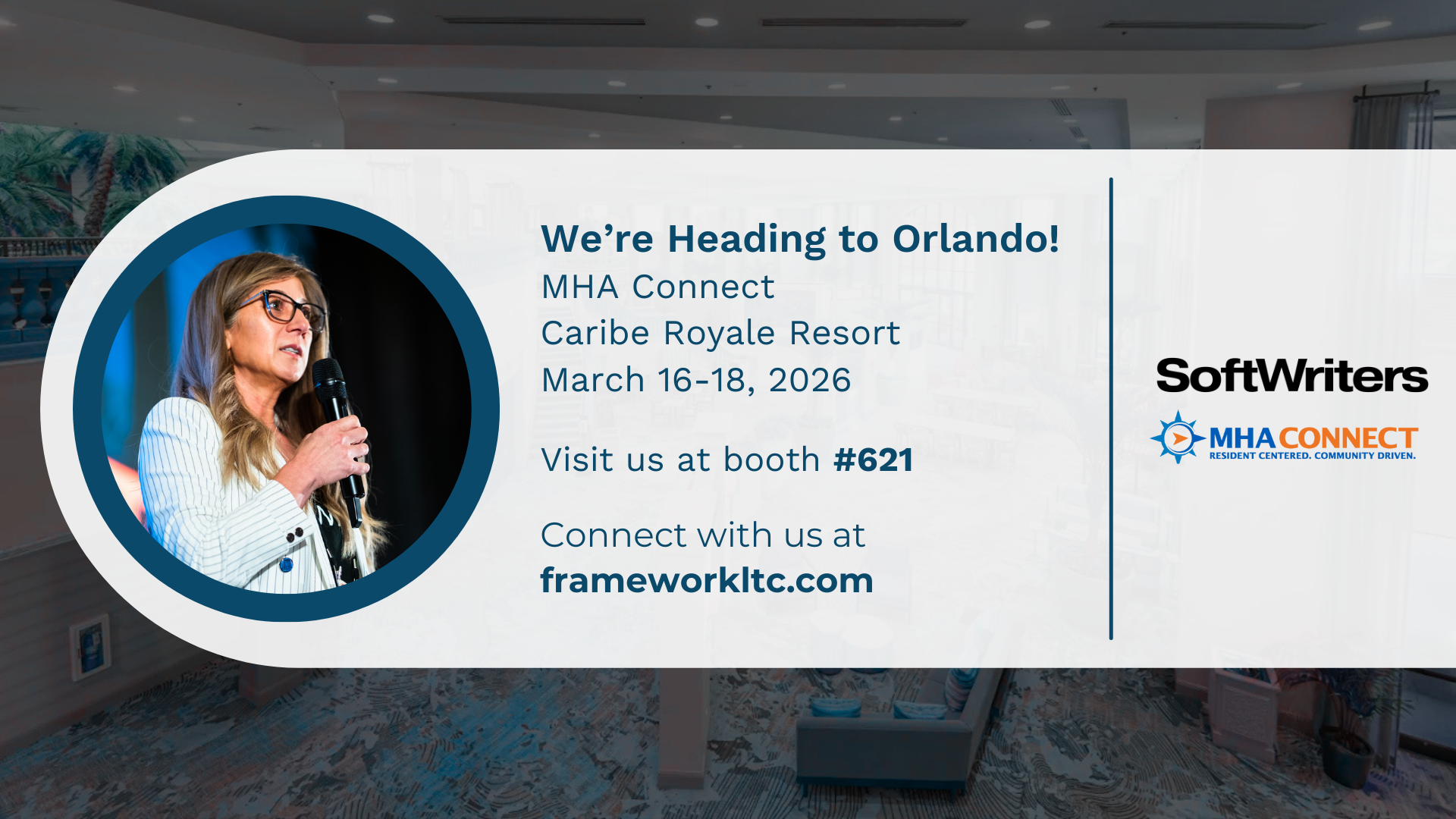 We're Heading to Orlando!
MHA Connect
Caribe Royale Resort
March 16-18, 2026

Visit us at booth #621

Connect with us at
frameworkltc.com

SoftWriters

MHA CONNECT
RESIDENT CENTERED. COMMUNITY DRIVEN.